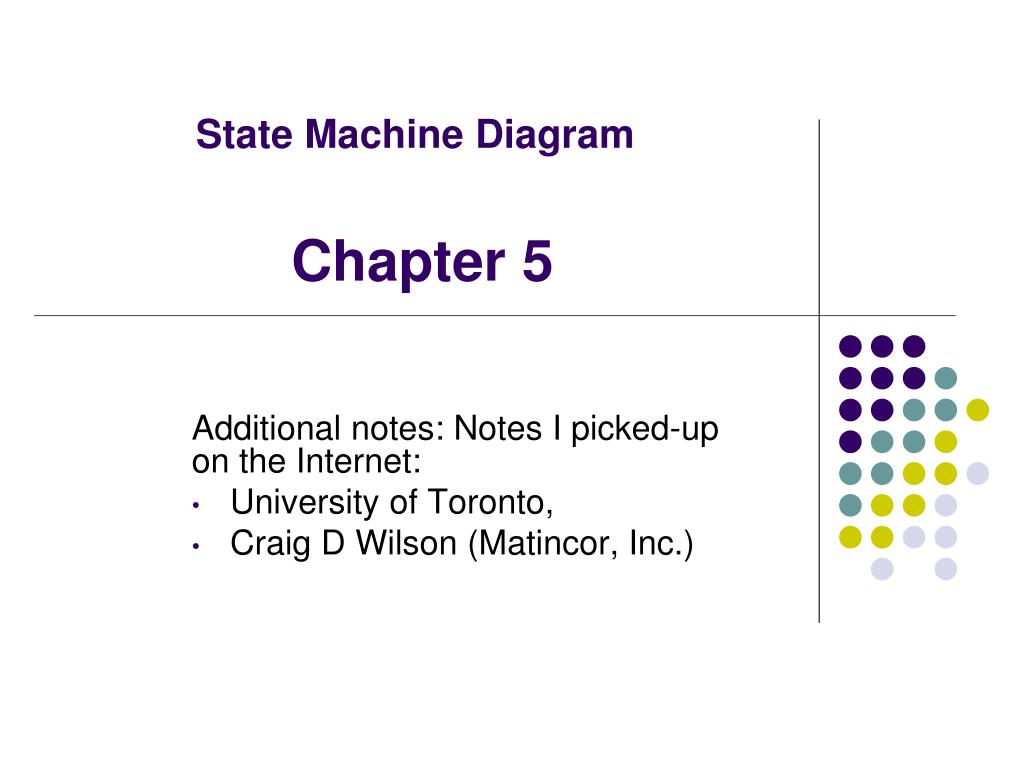 State Machine Diagram

Chapter 5

Additional notes: Notes I picked-up on the Internet:
• University of Toronto,
• Craig D Wilson (Matincor, Inc.)